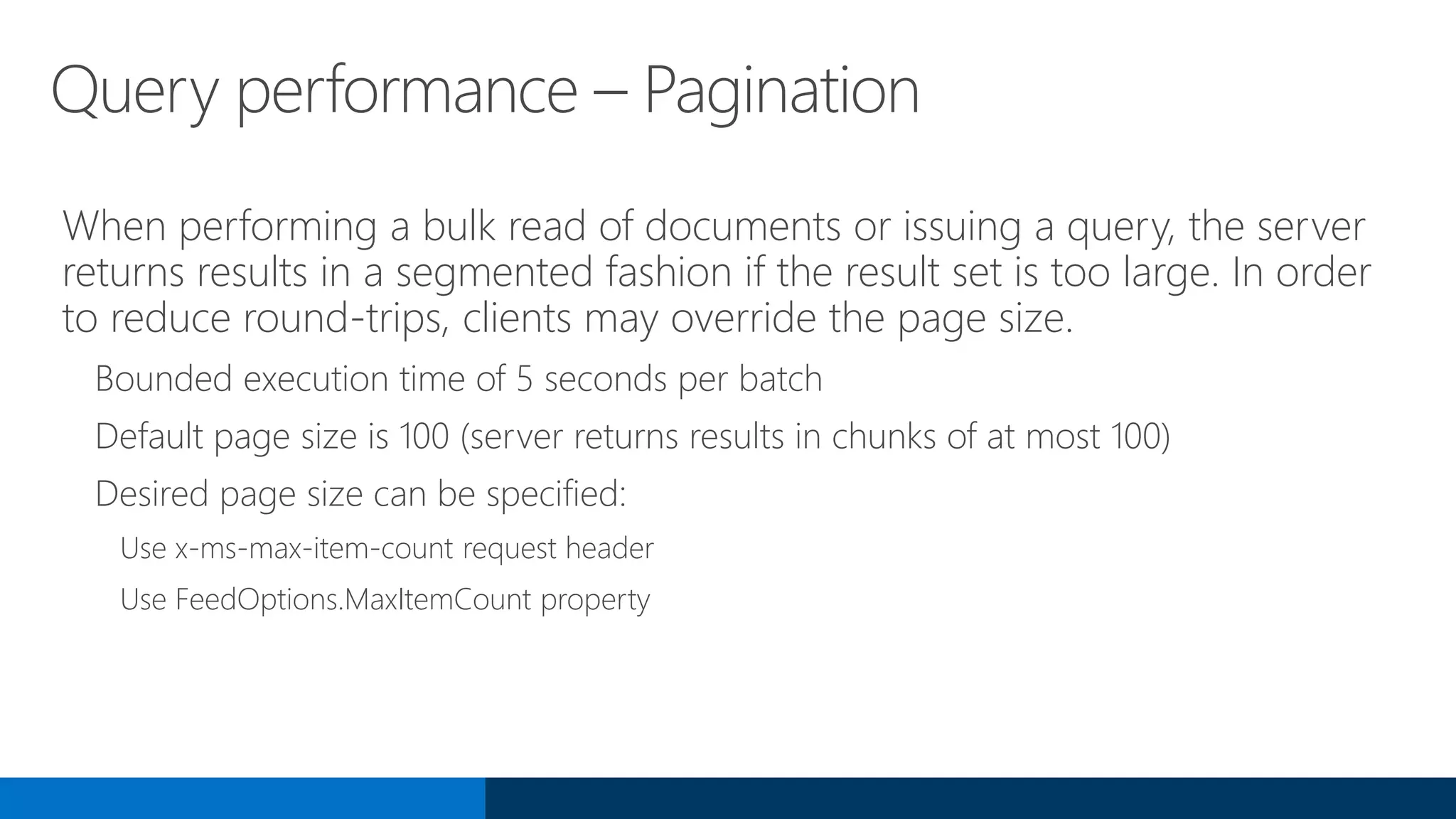 Query performance – Pagination

When performing a bulk read of documents or issuing a query, the server returns results in a segmented fashion if the result set is too large. In order to reduce round-trips, clients may override the page size.

Bounded execution time of 5 seconds per batch

Default page size is 100 (server returns results in chunks of at most 100)

Desired page size can be specified:

Use x-ms-max-item-count request header

Use FeedOptions.MaxItemCount property